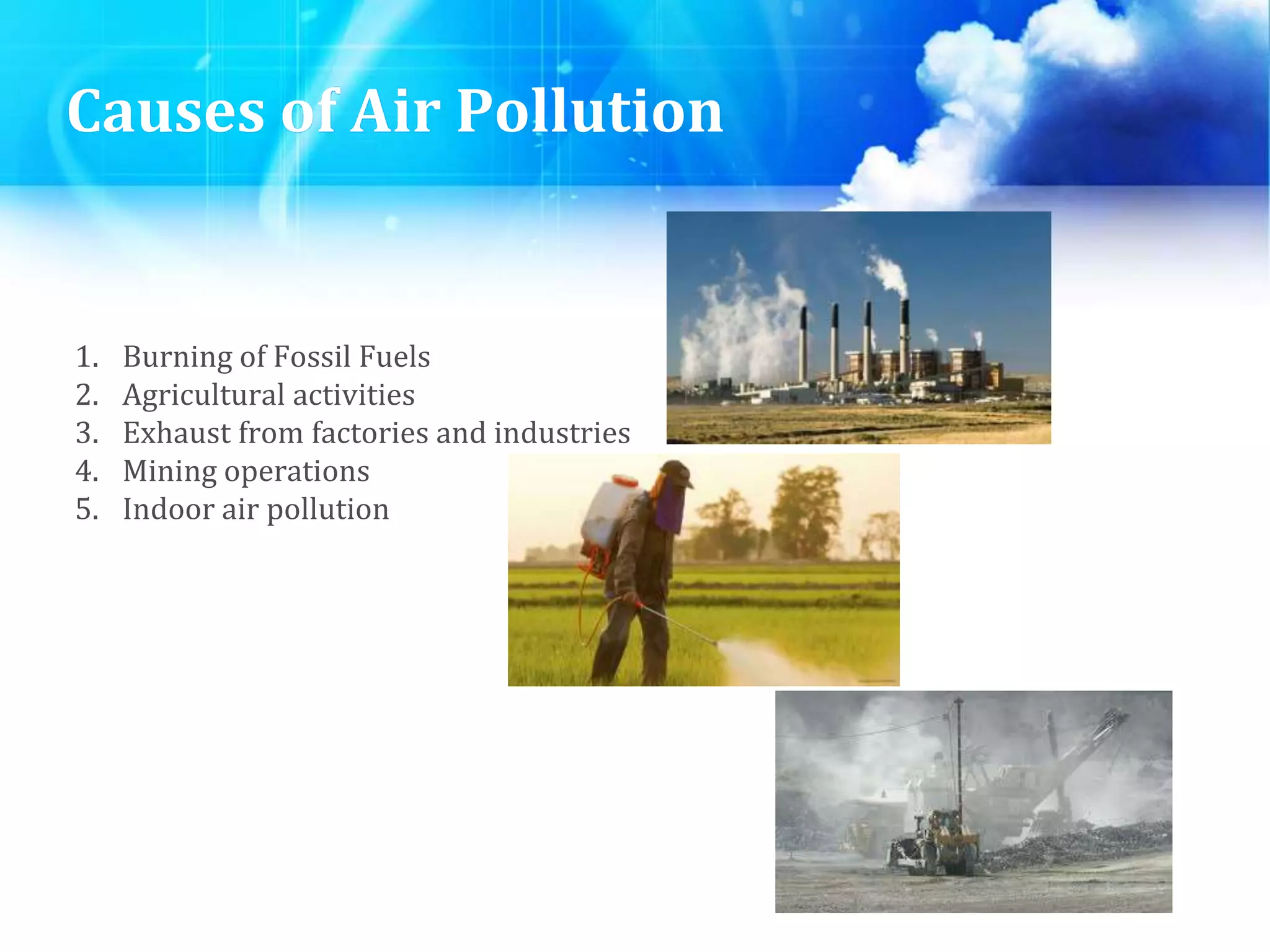 Causes of Air Pollution

1. Burning of Fossil Fuels
2. Agricultural activities
3. Exhaust from factories and industries
4. Mining operations
5. Indoor air pollution